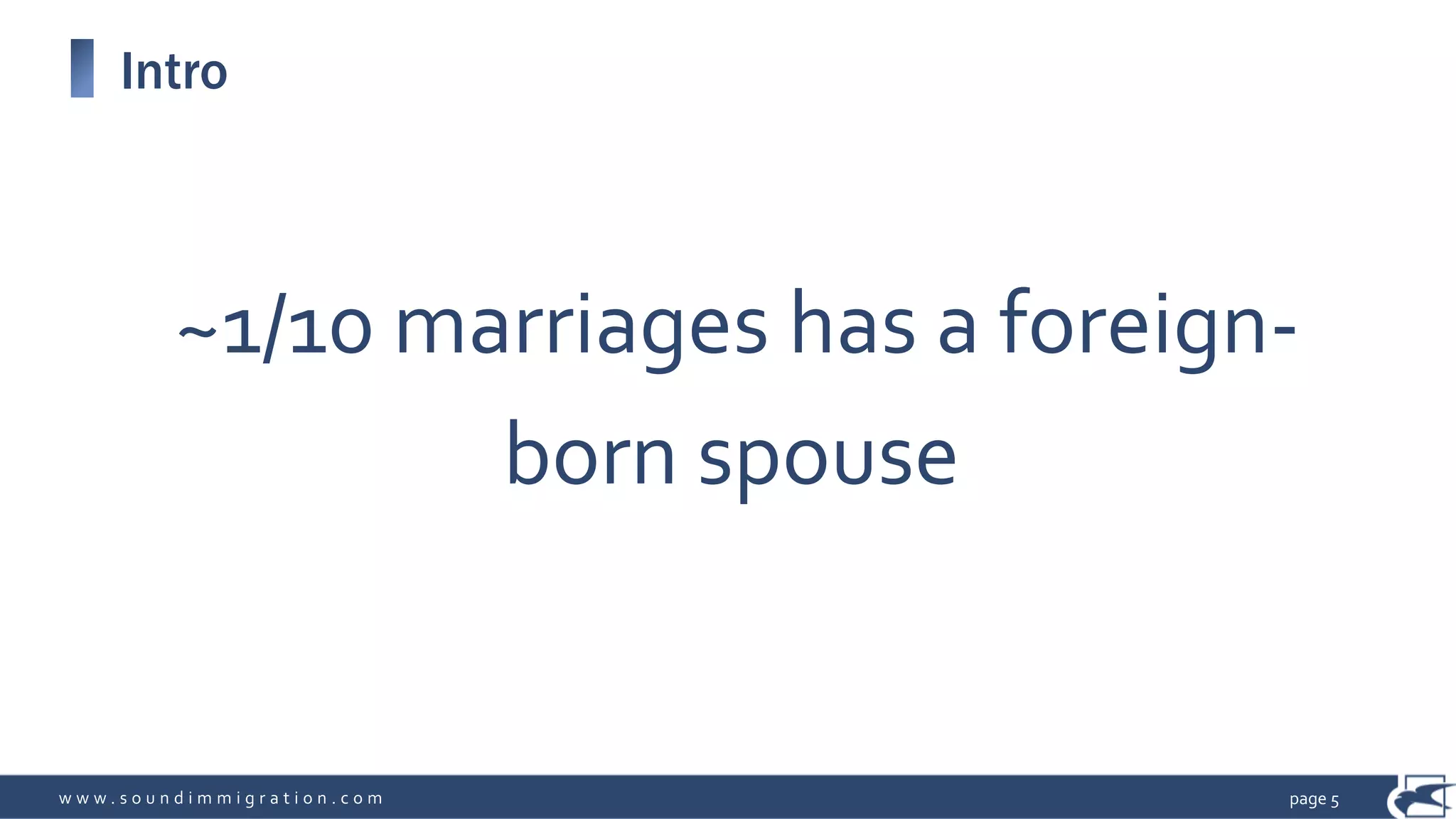 Intro

~1/10 marriages has a foreign-born spouse

www.soundimmigration.com

page 5